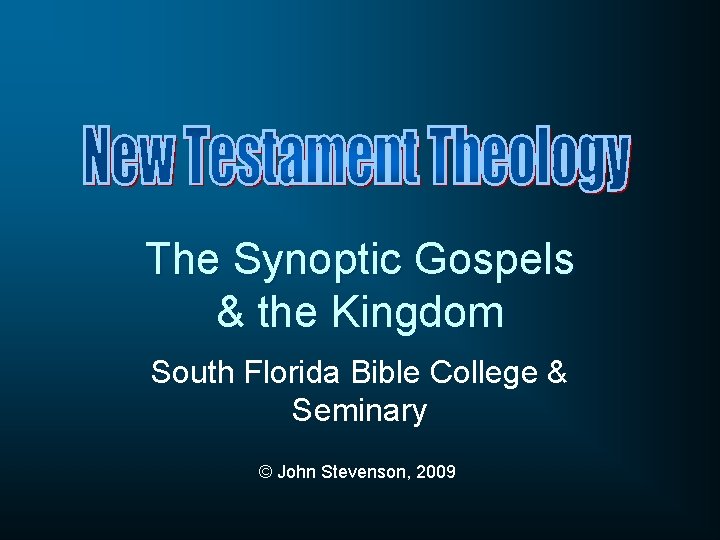 New Testament Theology

The Synoptic Gospels & the Kingdom

South Florida Bible College & Seminary

© John Stevenson, 2009